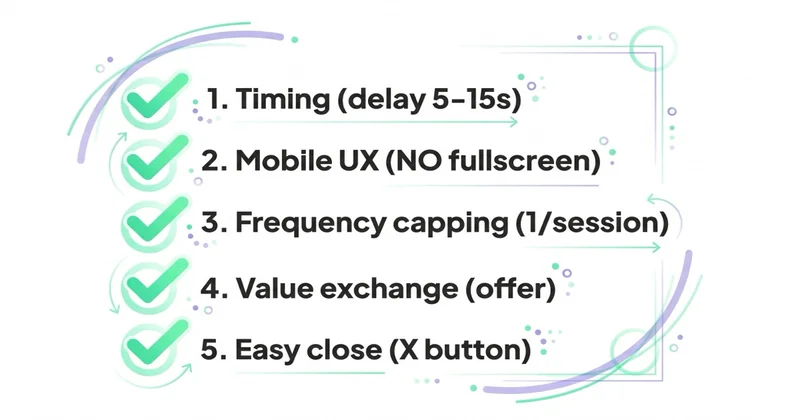 1. Timing (delay 5-15s)

2. Mobile UX (NO fullscreen)

3. Frequency capping (1/session)

4. Value exchange (offer)

5. Easy close (X button)